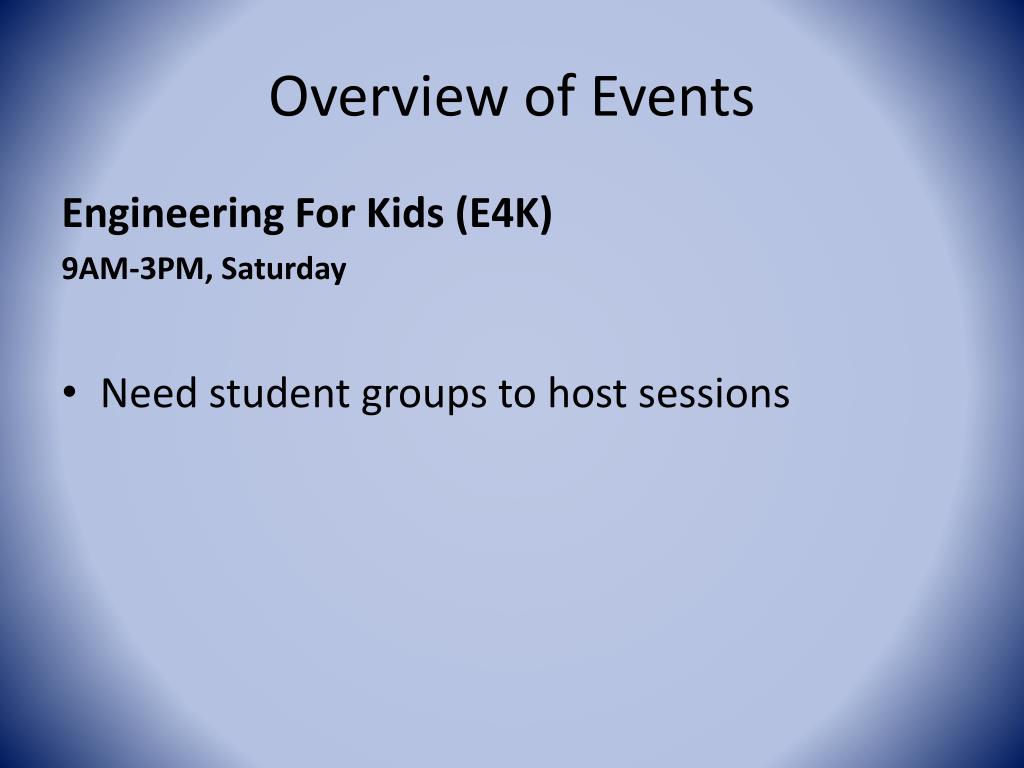 Overview of Events

Engineering For Kids (E4K)
9AM-3PM, Saturday

• Need student groups to host sessions